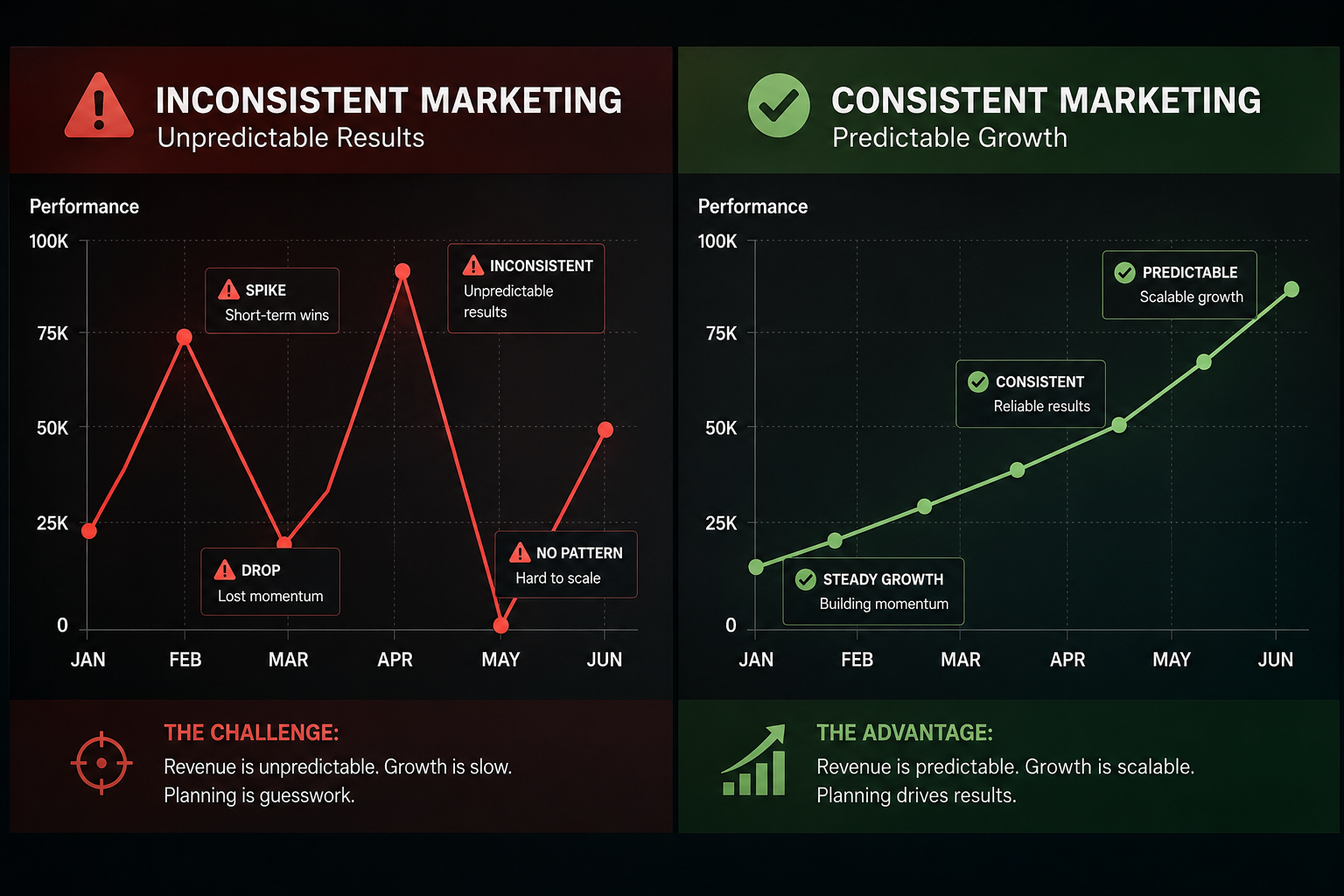 INCONSISTENT MARKETING
Unpredictable Results

Performance

100K
75K
50K
25K
0

SPIKE
Short-term wins

INCONSISTENT
Unpredictable results

DROP
Lost momentum

NO PATTERN
Hard to scale

JAN FEB MAR APR MAY JUN

THE CHALLENGE:
Revenue is unpredictable. Growth is slow.
Planning is guesswork.

CONSISTENT MARKETING
Predictable Growth

Performance

100K
75K
50K
25K
0

PREDICTABLE
Scalable growth

CONSISTENT
Reliable results

STEADY GROWTH
Building momentum

JAN FEB MAR APR MAY JUN

THE ADVANTAGE:
Revenue is predictable. Growth is scalable.
Planning drives results.